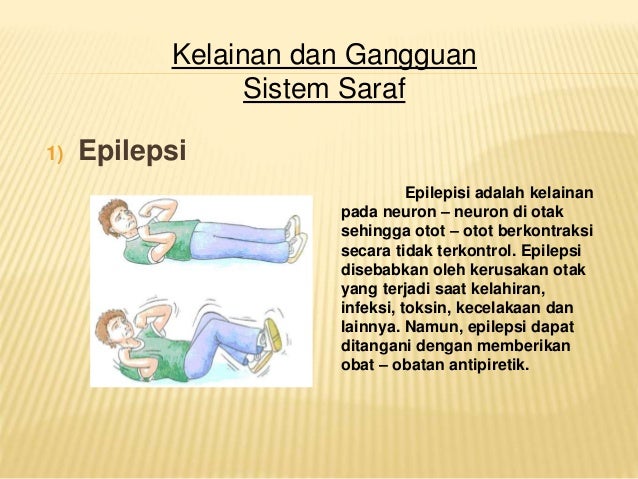 Kelainan dan Gangguan Sistem Saraf

1) Epilepsi

Epilepisi adalah kelainan pada neuron – neuron di otak sehingga otot – otot berkontraksi secara tidak terkontrol. Epilepsi disebabkan oleh kerusakan otak yang terjadi saat kelahiran, infeksi, toksin, kecelakaan dan lainnya. Namun, epilepsi dapat ditangani dengan memberikan obat – obatan antipiretik.